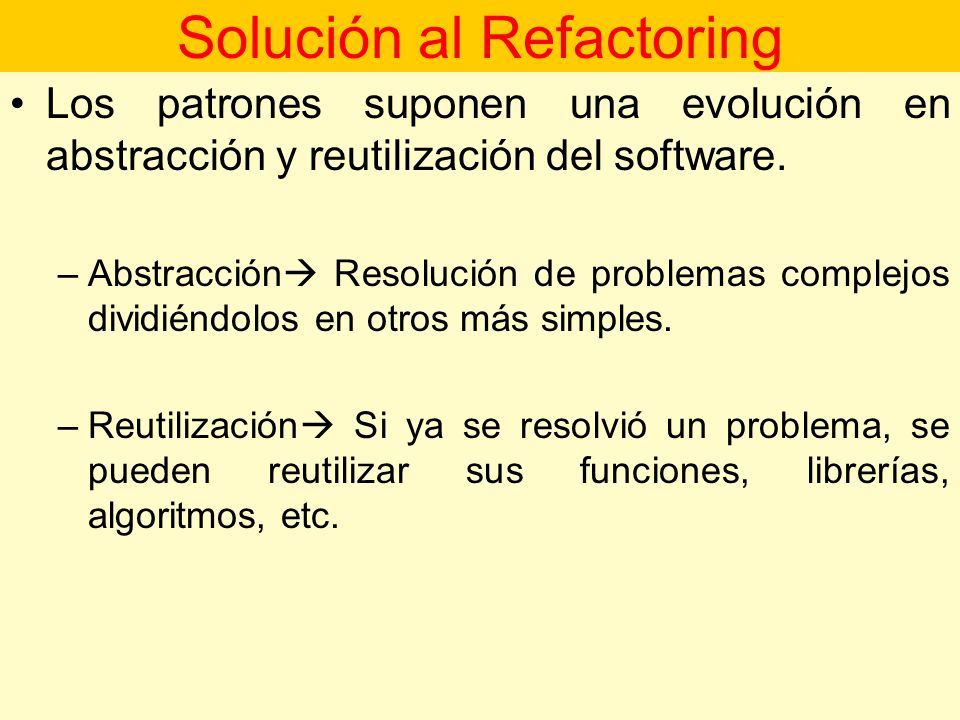 Solución al Refactoring

• Los patrones suponen una evolución en abstracción y reutilización del software.

– Abstracción→ Resolución de problemas complejos dividiéndolos en otros más simples.

– Reutilización→ Si ya se resolvió un problema, se pueden reutilizar sus funciones, librerías, algoritmos, etc.